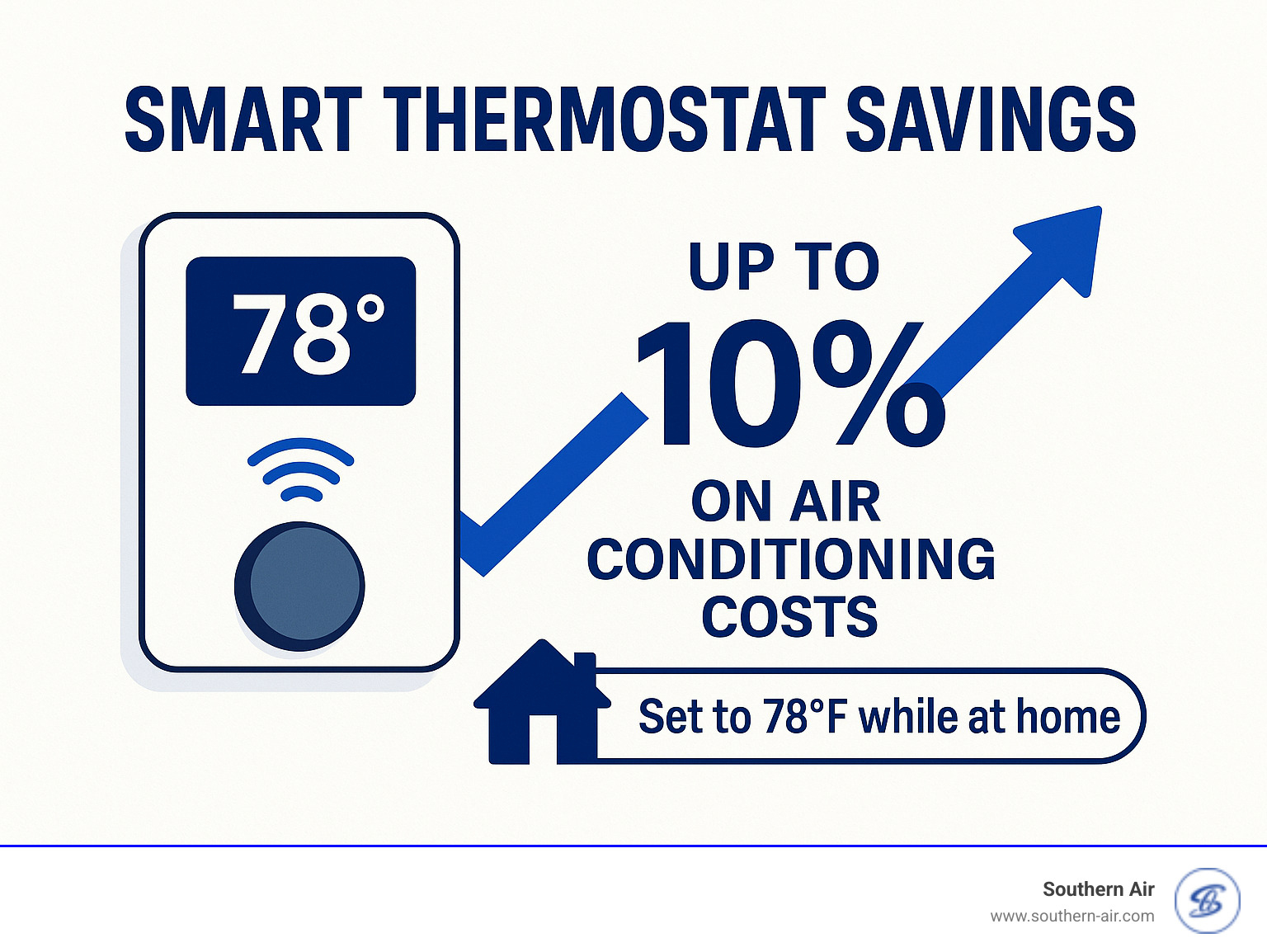 SMART THERMOSTAT SAVINGS

78°

UP TO
10%
ON AIR CONDITIONING COSTS

Set to 78°F while at home

Southern Air
www.southern-air.com